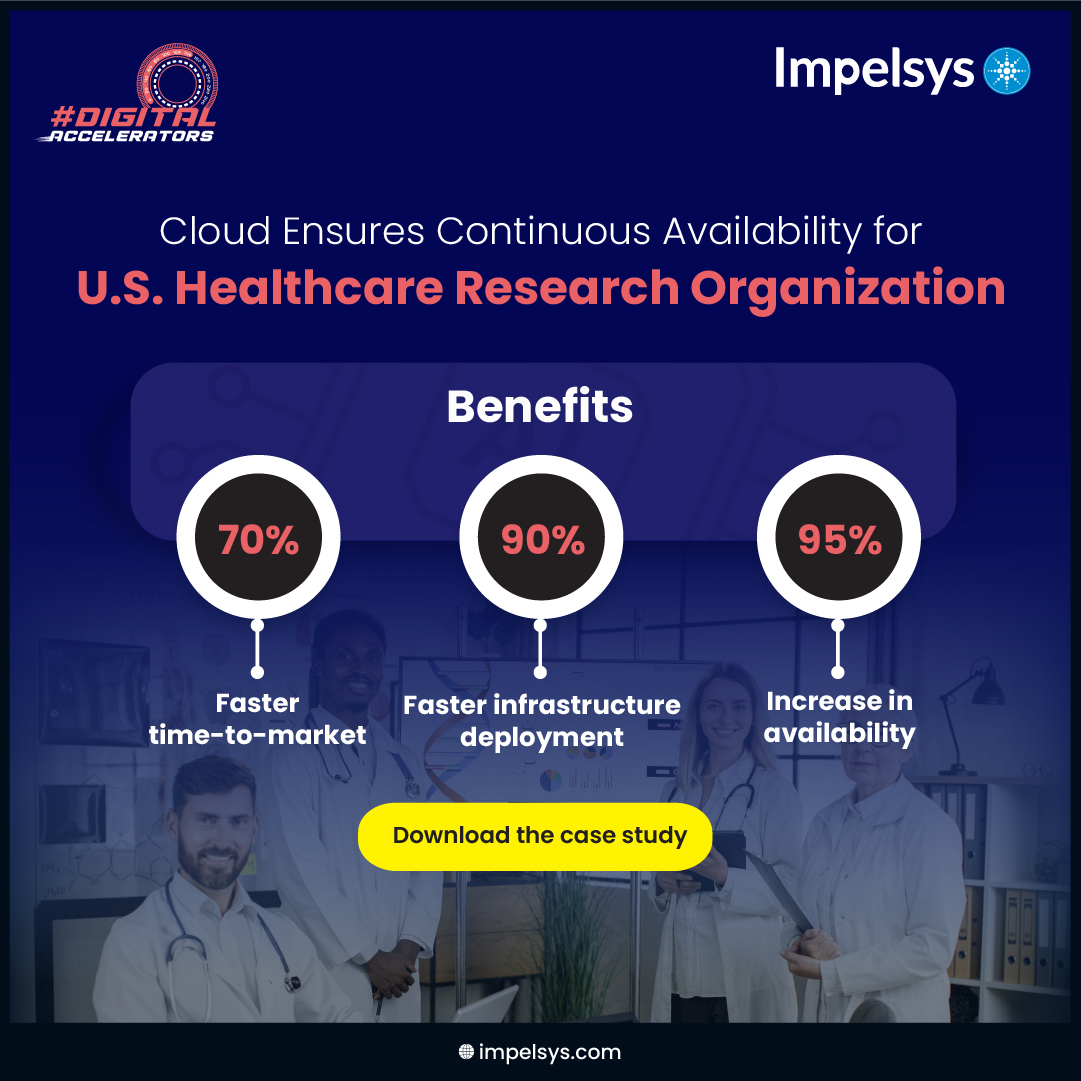 #DIGITAL ACCELERATORS

Impelsys

Cloud Ensures Continuous Availability for
U.S. Healthcare Research Organization

Benefits

70%
Faster time-to-market

90%
Faster infrastructure deployment

95%
Increase in availability

Download the case study

impelsys.com